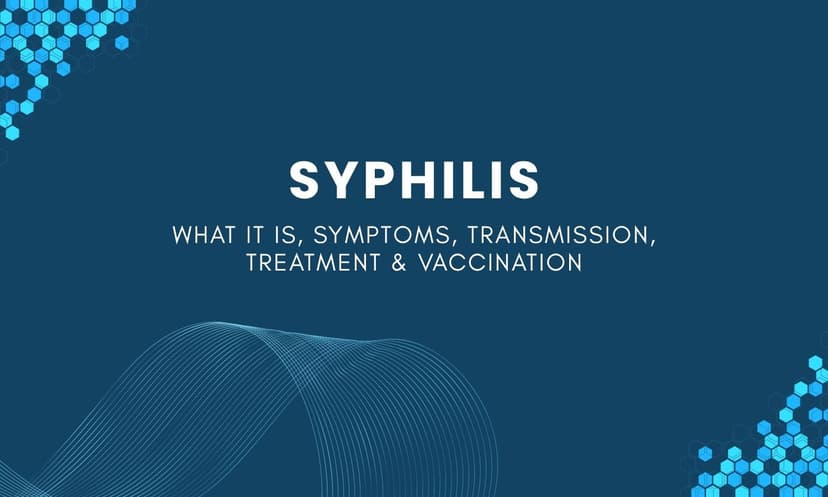 SYPHILIS

WHAT IT IS, SYMPTOMS, TRANSMISSION, TREATMENT & VACCINATION